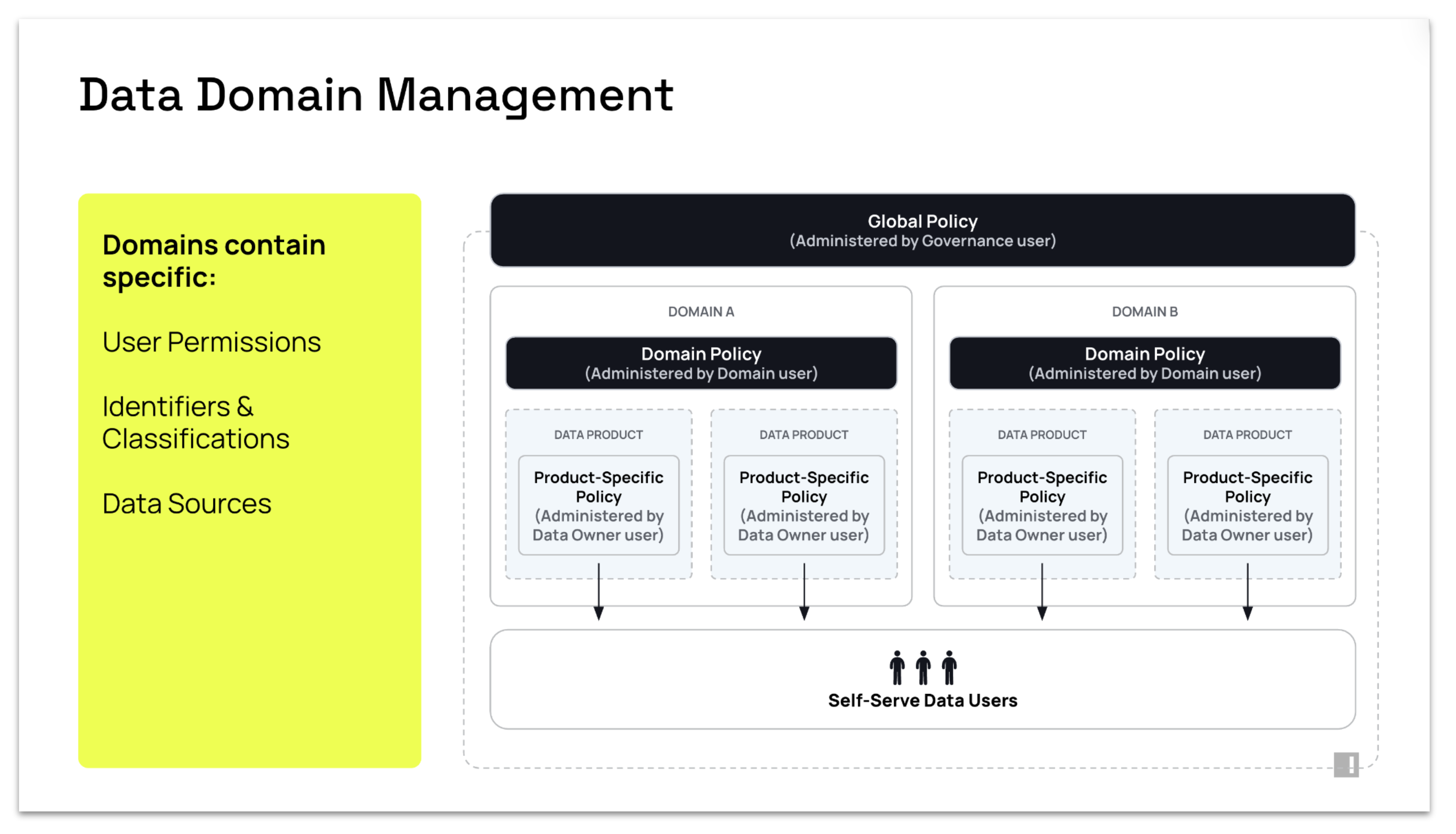 Data Domain Management

Domains contain specific:

User Permissions

Identifiers & Classifications

Data Sources

Global Policy
(Administered by Governance user)

DOMAIN A

Domain Policy
(Administered by Domain user)

DATA PRODUCT

Product-Specific Policy
(Administered by Data Owner user)

DATA PRODUCT

Product-Specific Policy
(Administered by Data Owner user)

DOMAIN B

Domain Policy
(Administered by Domain user)

DATA PRODUCT

Product-Specific Policy
(Administered by Data Owner user)

DATA PRODUCT

Product-Specific Policy
(Administered by Data Owner user)

Self-Serve Data Users